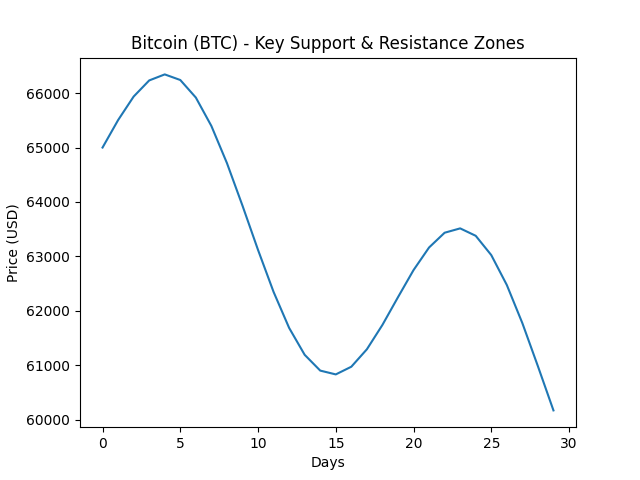 Bitcoin (BTC) - Key Support & Resistance Zones

Price (USD)

66000
65000
64000
63000
62000
61000
60000

0
5
10
15
20
25
30

Days